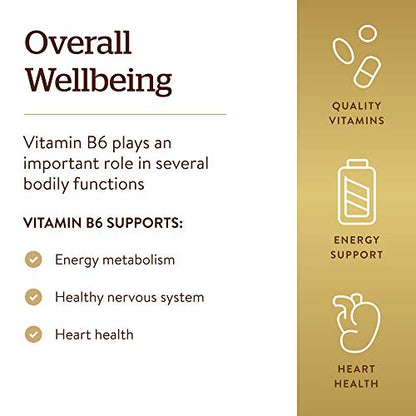 Overall Wellbeing

Vitamin B6 plays an important role in several bodily functions

VITAMIN B6 SUPPORTS:

Energy metabolism

Healthy nervous system

Heart health

QUALITY VITAMINS

ENERGY SUPPORT

HEART HEALTH